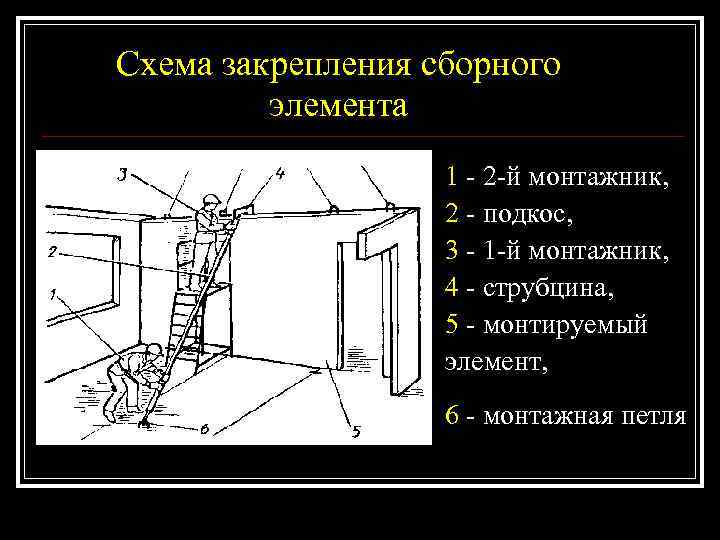 Схема закрепления сборного элемента

3
4
2
1
6
5

1 - 2-й монтажник,
2 - подкос,
3 - 1-й монтажник,
4 - струбцина,
5 - монтируемый элемент,

6 - монтажная петля